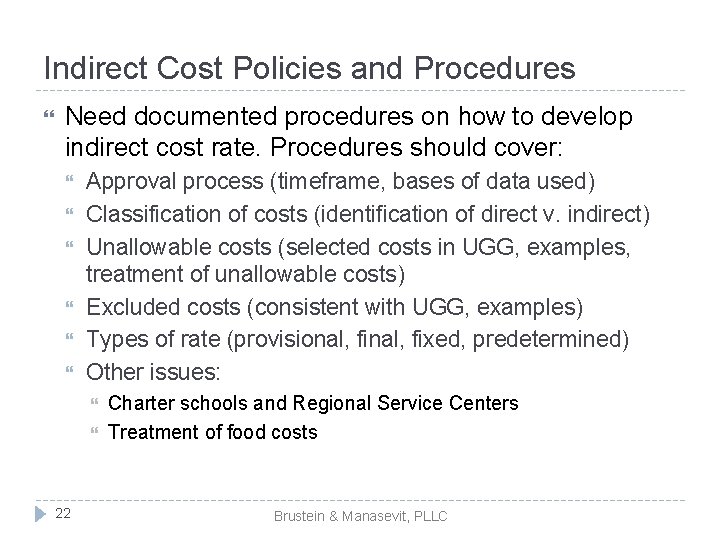 Indirect Cost Policies and Procedures

Need documented procedures on how to develop indirect cost rate. Procedures should cover:

Approval process (timeframe, bases of data used)

Classification of costs (identification of direct v. indirect)

Unallowable costs (selected costs in UGG, examples, treatment of unallowable costs)

Excluded costs (consistent with UGG, examples)

Types of rate (provisional, final, fixed, predetermined)

Other issues:

Charter schools and Regional Service Centers

Treatment of food costs

22

Brustein & Manasevit, PLLC